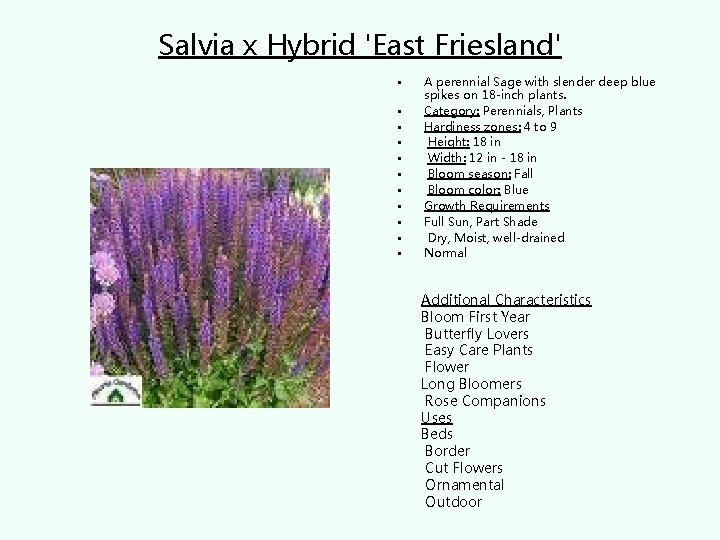 Salvia x Hybrid 'East Friesland'

- A perennial Sage with slender deep blue spikes on 18-inch plants.
- Category: Perennials, Plants
- Hardiness zones: 4 to 9
- Height: 18 in
- Width: 12 in - 18 in
- Bloom season: Fall
- Bloom color: Blue
- Growth Requirements
- Full Sun, Part Shade
- Dry, Moist, well-drained
- Normal

Additional Characteristics
Bloom First Year
Butterfly Lovers
Easy Care Plants
Flower
Long Bloomers
Rose Companions
Uses
Beds
Border
Cut Flowers
Ornamental
Outdoor